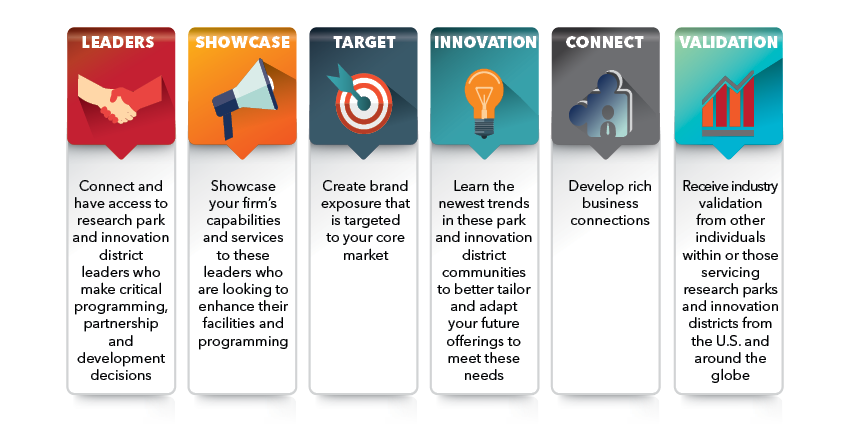 LEADERS

Connect and have access to research park and innovation district leaders who make critical programming, partnership and development decisions

SHOWCASE

Showcase your firm's capabilities and services to these leaders who are looking to enhance their facilities and programming

TARGET

Create brand exposure that is targeted to your core market

INNOVATION

Learn the newest trends in these park and innovation district communities to better tailor and adapt your future offerings to meet these needs

CONNECT

Develop rich business connections

VALIDATION

Receive industry validation from other individuals within or those servicing research parks and innovation districts from the U.S. and around the globe